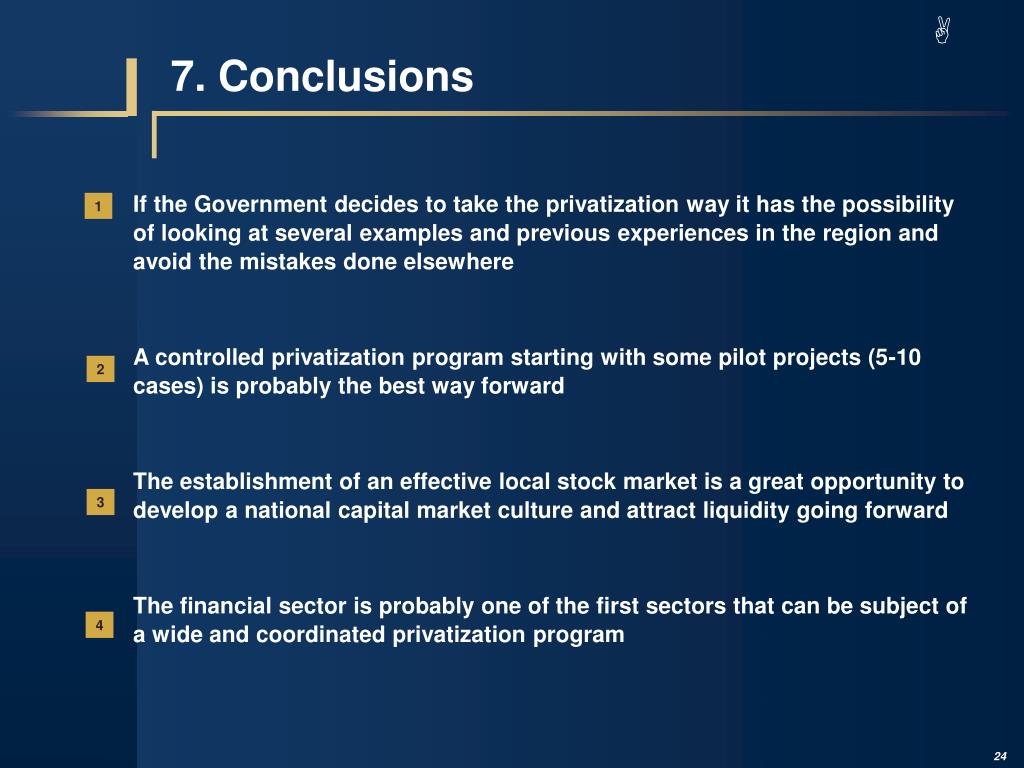 7. Conclusions

1 If the Government decides to take the privatization way it has the possibility of looking at several examples and previous experiences in the region and avoid the mistakes done elsewhere

2 A controlled privatization program starting with some pilot projects (5-10 cases) is probably the best way forward

3 The establishment of an effective local stock market is a great opportunity to develop a national capital market culture and attract liquidity going forward

4 The financial sector is probably one of the first sectors that can be subject of a wide and coordinated privatization program

24